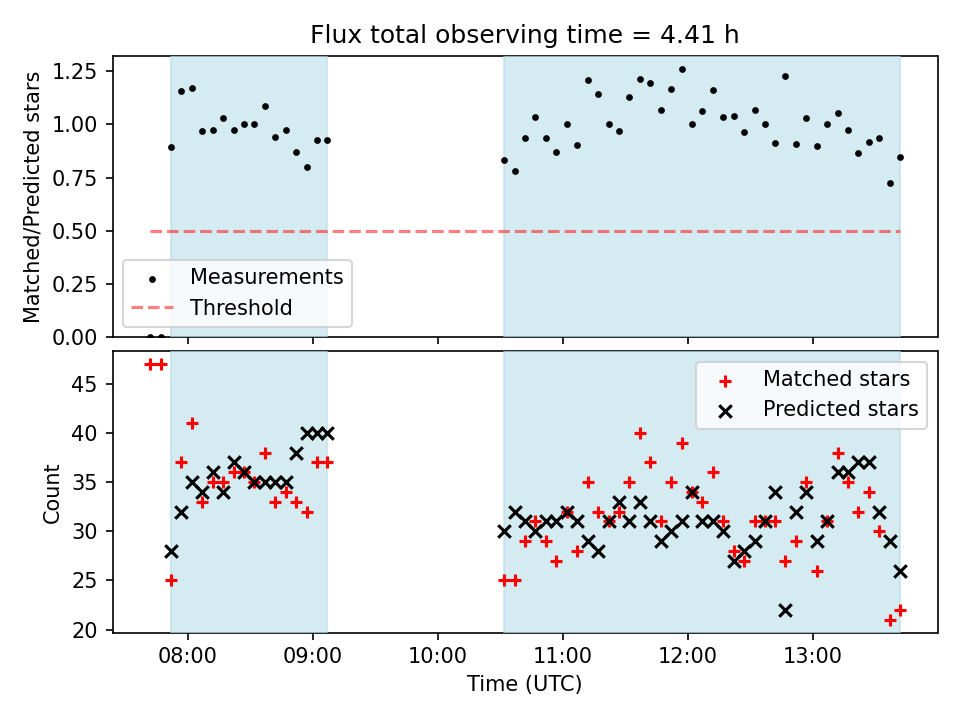 Flux total observing time = 4.41 h

Matched/Predicted stars

1.25
1.00
0.75
0.50
0.25
0.00

Measurements
Threshold

Count

45
40
35
30
25
20

Matched stars
Predicted stars

08:00
09:00
10:00
11:00
12:00
13:00

Time (UTC)